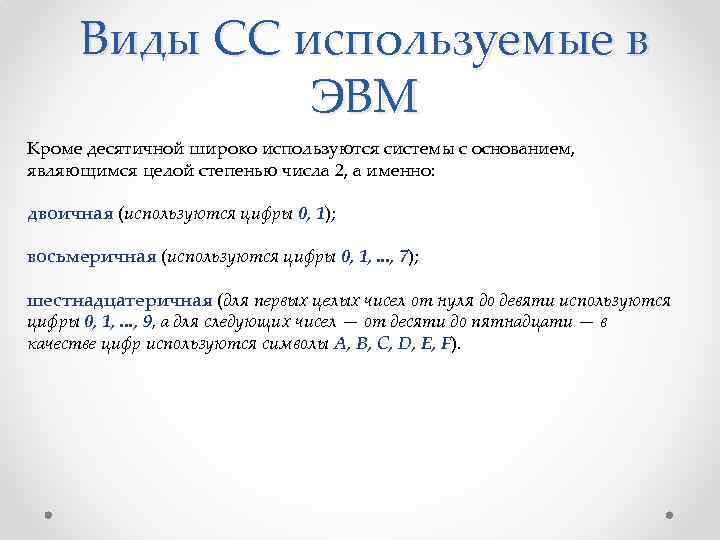 Виды СС используемые в ЭВМ

Кроме десятичной широко используются системы с основанием, являющимся целой степенью числа 2, а именно:

двоичная (используются цифры 0, 1);

восьмеричная (используются цифры 0, 1, ..., 7);

шестнадцатеричная (для первых целых чисел от нуля до девяти используются цифры 0, 1, ..., 9, а для следующих чисел — от десяти до пятнадцати — в качестве цифр используются символы A, B, C, D, E, F).